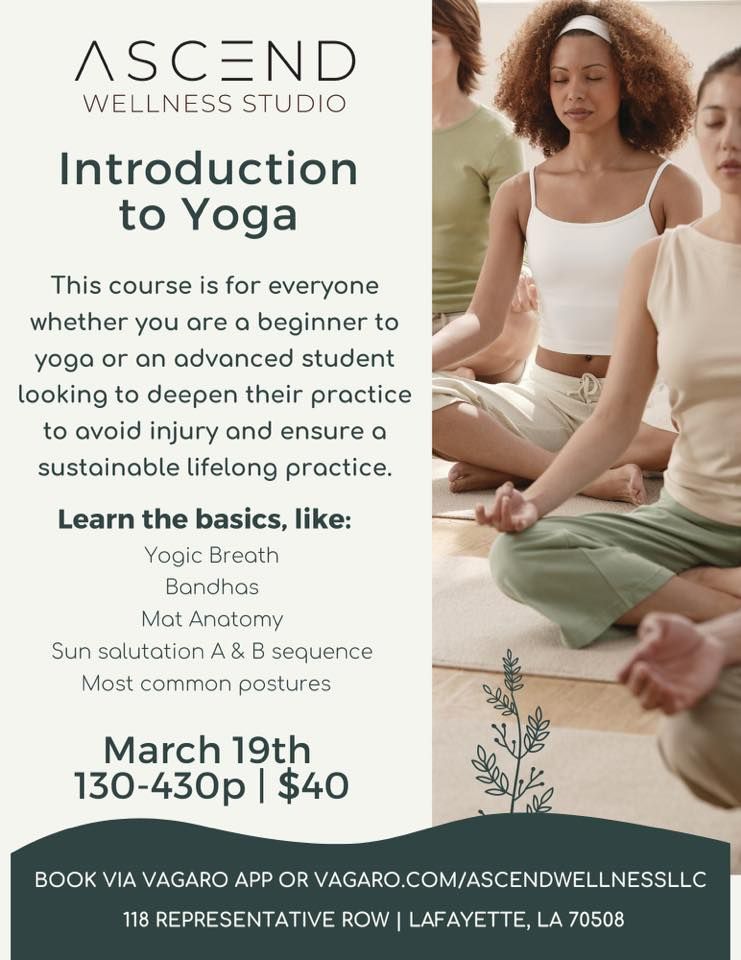 ASCEND
WELLNESS STUDIO

Introduction to Yoga

This course is for everyone whether you are a beginner to yoga or an advanced student looking to deepen their practice to avoid injury and ensure a sustainable lifelong practice.

Learn the basics, like:
Yogic Breath
Bandhas
Mat Anatomy
Sun salutation A & B sequence
Most common postures

March 19th
130-430p | $40

BOOK VIA VAGARO APP OR VAGARO.COM/ASCENDWELLNESSLLC
118 REPRESENTATIVE ROW | LAFAYETTE, LA 70508